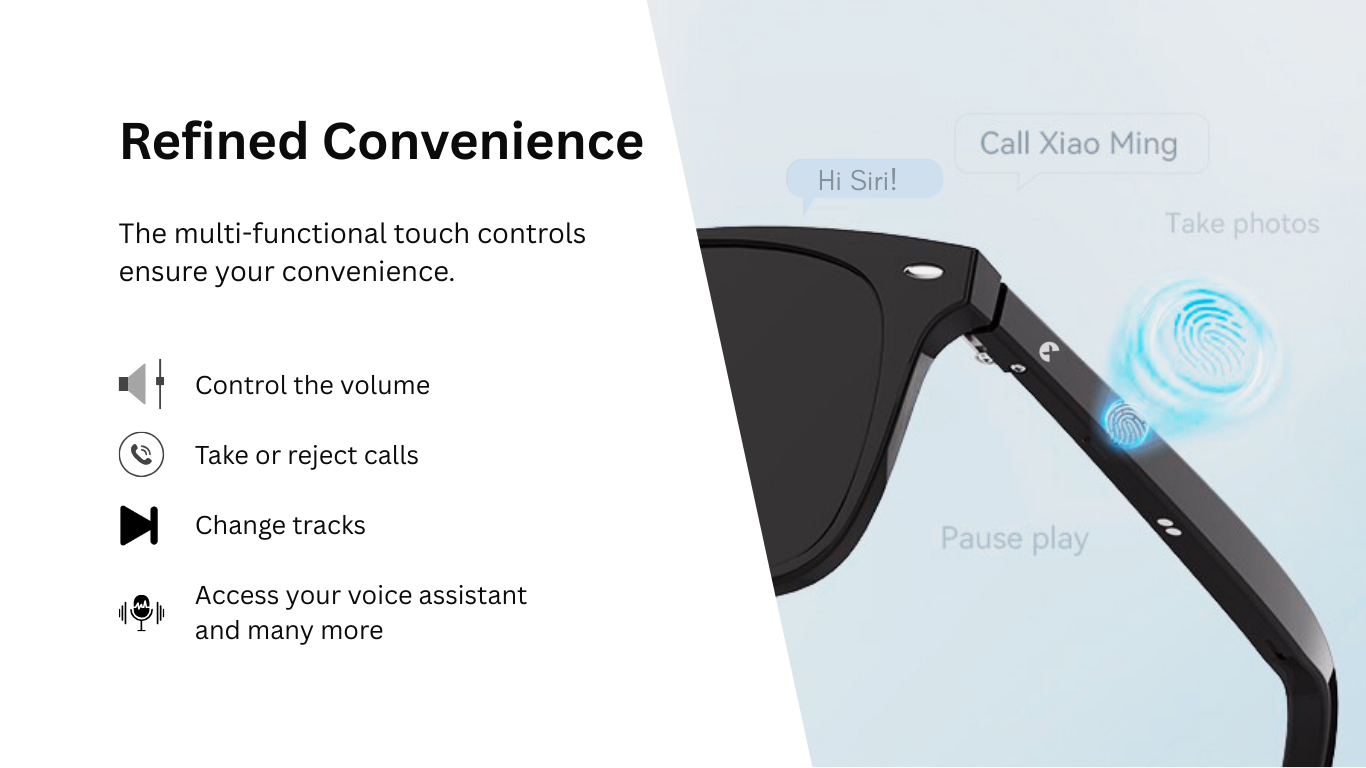 Refined Convenience

The multi-functional touch controls ensure your convenience.

Control the volume

Take or reject calls

Change tracks

Access your voice assistant and many more

Hi Siri!

Call Xiao Ming

Take photos

Pause play